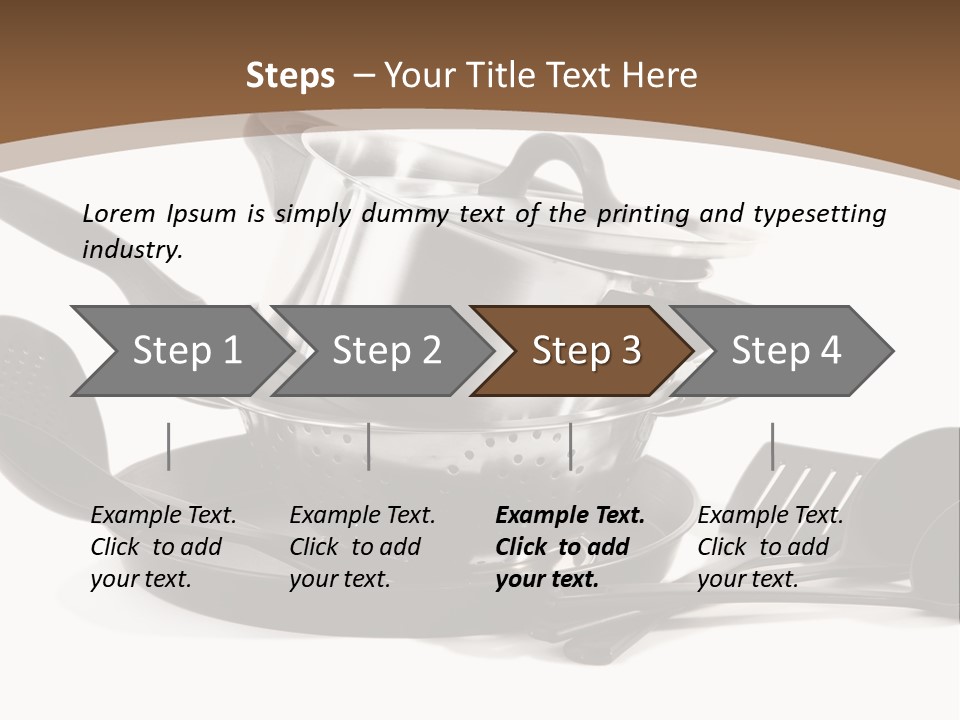 Steps – Your Title Text Here

Lorem Ipsum is simply dummy text of the printing and typesetting industry.

Step 1

Step 2

Step 3

Step 4

Example Text. Click to add your text.

Example Text. Click to add your text.

Example Text. Click to add your text.

Example Text. Click to add your text.